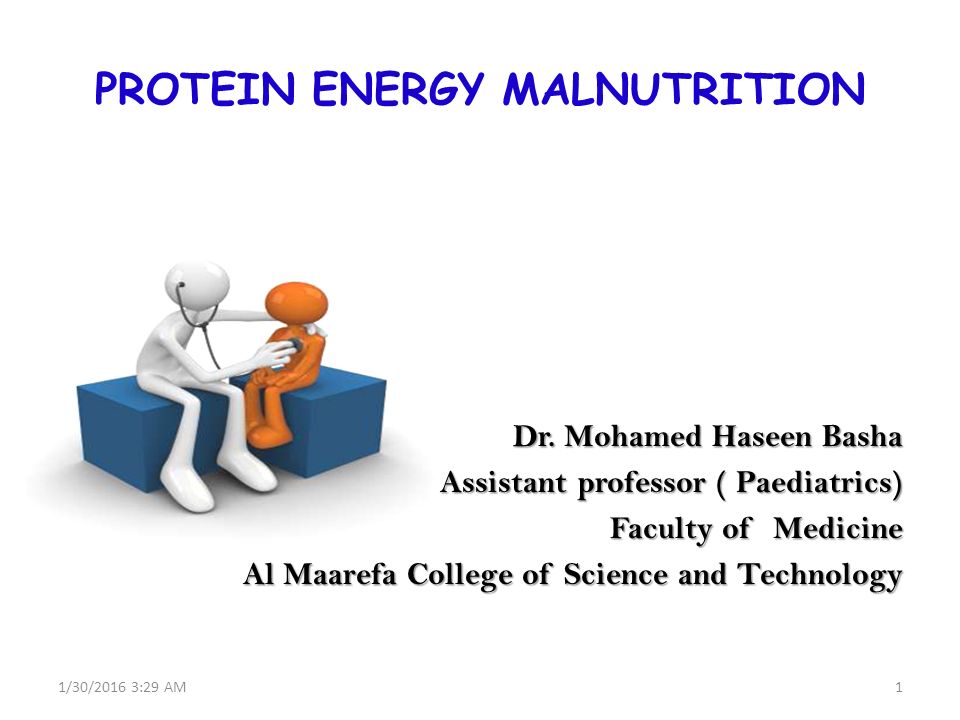 PROTEIN ENERGY MALNUTRITION

Dr. Mohamed Haseen Basha
Assistant professor ( Paediatrics)
Faculty of Medicine
Al Maarefa College of Science and Technology

1/30/2016 3:29 AM

1